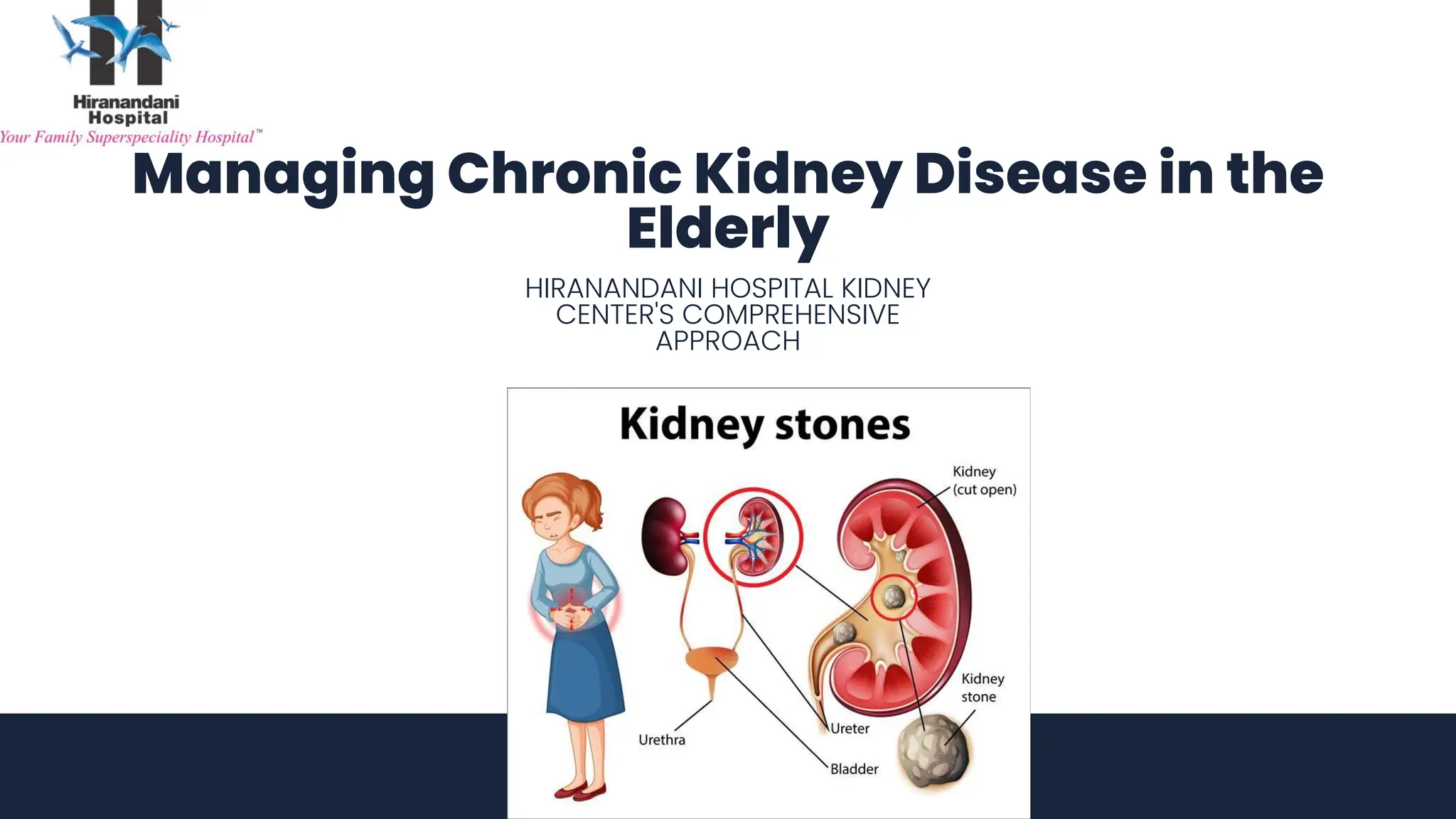 Hiranandani Hospital
Your Family Superspeciality Hospital™

Managing Chronic Kidney Disease in the Elderly

HIRANANDANI HOSPITAL KIDNEY CENTER'S COMPREHENSIVE APPROACH

Kidney stones

Kidney (cut open)

Kidney stone

Urethra

Ureter

Bladder